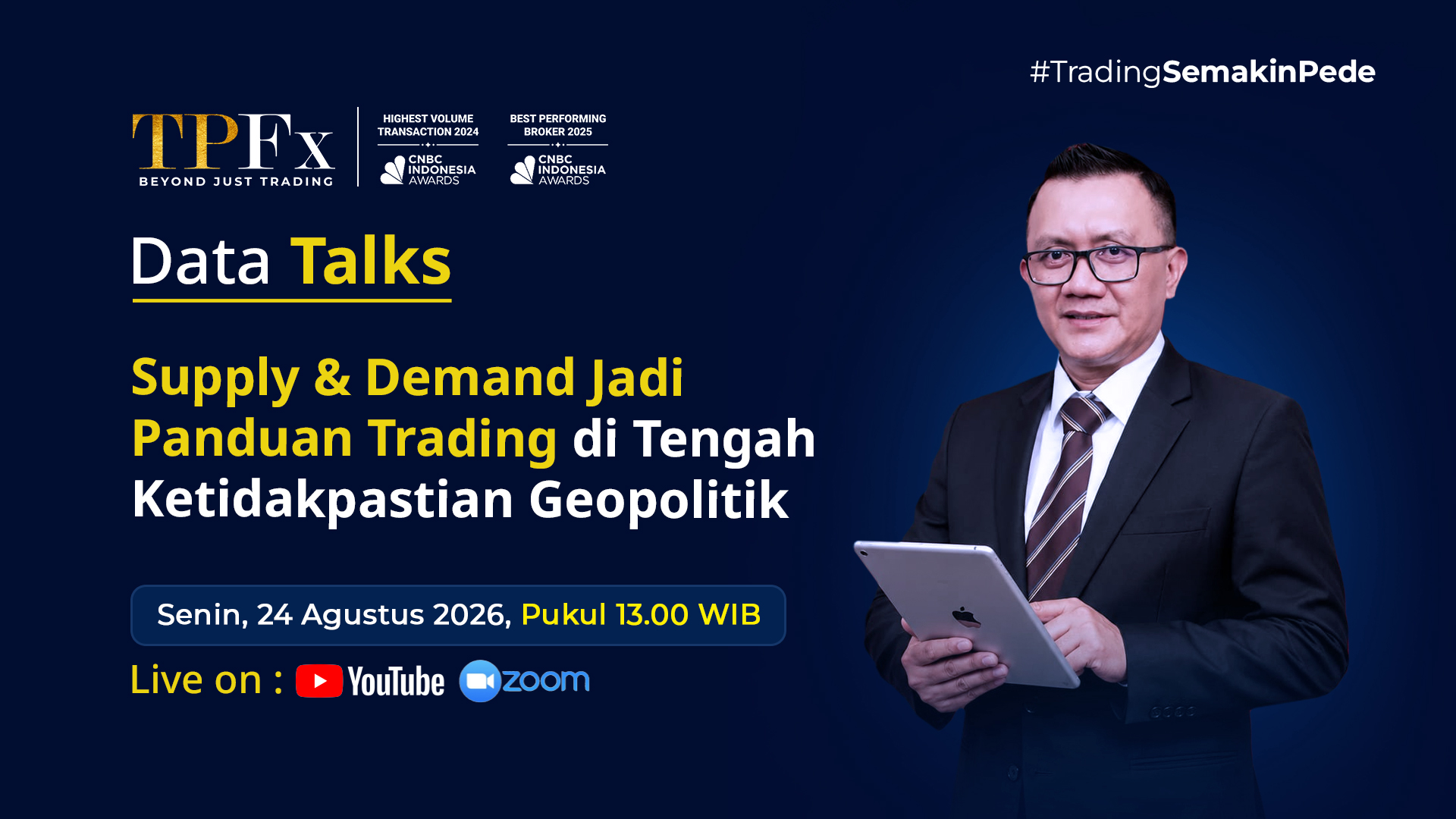 #TradingSemakinPede

TPFx
BEYOND JUST TRADING

HIGHEST VOLUME TRANSACTION 2024
CNBC INDONESIA AWARDS

BEST PERFORMING BROKER 2025
CNBC INDONESIA AWARDS

Data Talks

Supply & Demand Jadi Panduan Trading di Tengah Ketidakpastian Geopolitik

Senin, 24 Agustus 2026, Pukul 13.00 WIB

Live on : YouTube zoom